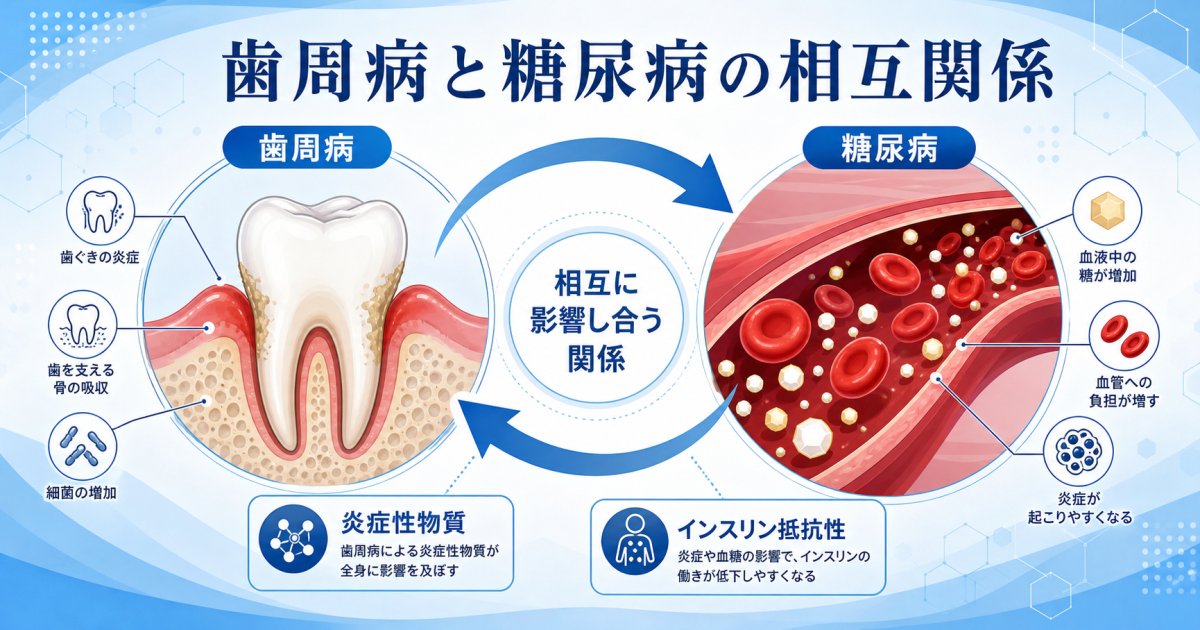 歯周病と糖尿病の相互関係

歯周病

歯ぐきの炎症

歯を支える骨の吸収

細菌の増加

相互に影響し合う関係

糖尿病

血液中の糖が増加

血管への負担が増す

炎症が起こりやすくなる

炎症性物質
歯周病による炎症性物質が全身に影響を及ぼす

インスリン抵抗性
炎症や血糖の影響で、インスリンの働きが低下しやすくなる